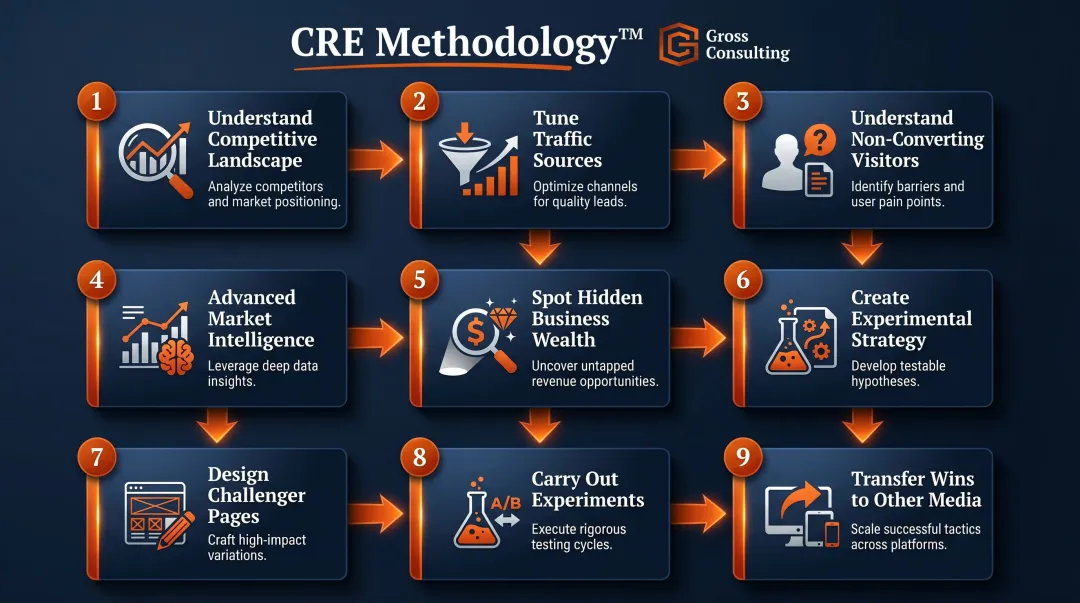 CRE Methodology™

Gross Consulting

1
Understand Competitive Landscape
Analyze competitors and market positioning.

2
Tune Traffic Sources
Optimize channels for quality leads.

3
Understand Non-Converting Visitors
Identify barriers and user pain points.

4
Advanced Market Intelligence
Leverage deep data insights.

5
Spot Hidden Business Wealth
Uncover untapped revenue opportunities.

6
Create Experimental Strategy
Develop testable hypotheses.

7
Design Challenger Pages
Craft high-impact variations.

8
A/B
Carry Out Experiments
Execute rigorous testing cycles.

9
Transfer Wins to Other Media
Scale successful tactics across platforms.